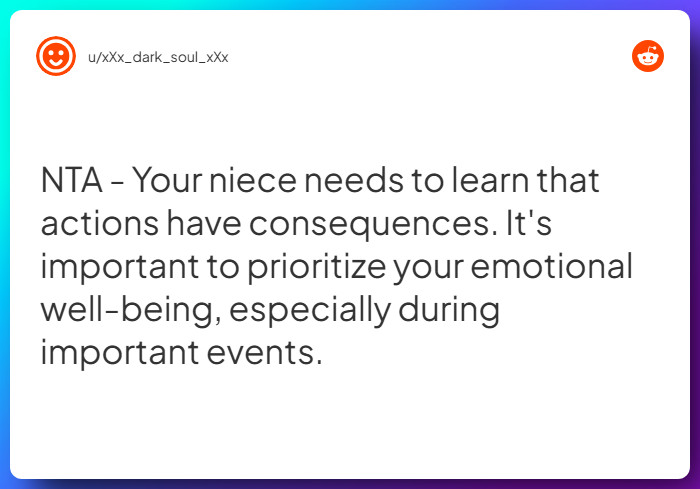 u/xXx_dark_soul_xXx

NTA - Your niece needs to learn that actions have consequences. It's important to prioritize your emotional well-being, especially during important events.